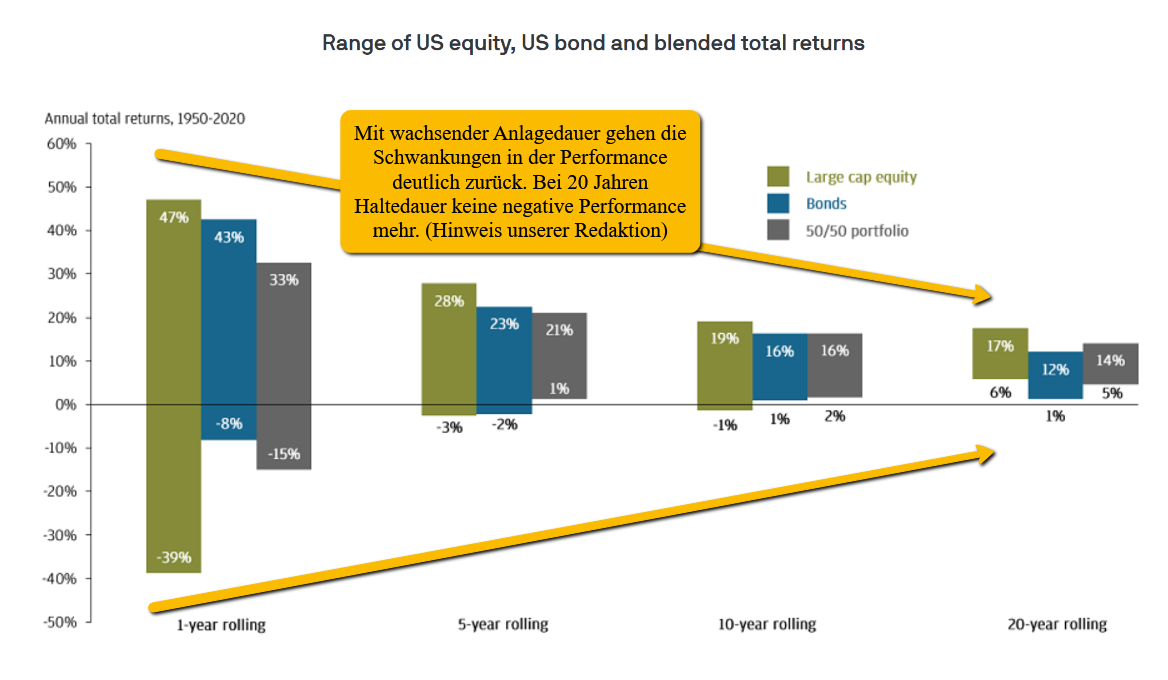 Range of US equity, US bond and blended total returns

Annual total returns, 1950-2020

Mit wachsender Anlagedauer gehen die Schwankungen in der Performance deutlich zurück. Bei 20 Jahren Haltedauer keine negative Performance mehr. (Hinweis unserer Redaktion)

Large cap equity
Bonds
50/50 portfolio

60%
50%
40%
30%
20%
10%
0%
-10%
-20%
-30%
-40%
-50%

47%
43%
33%
-8%
-15%
-39%

28%
23%
21%
1%
-3%
-2%

19%
16%
16%
-1%
1%
2%

17%
12%
14%
6%
1%
5%

1-year rolling
5-year rolling
10-year rolling
20-year rolling